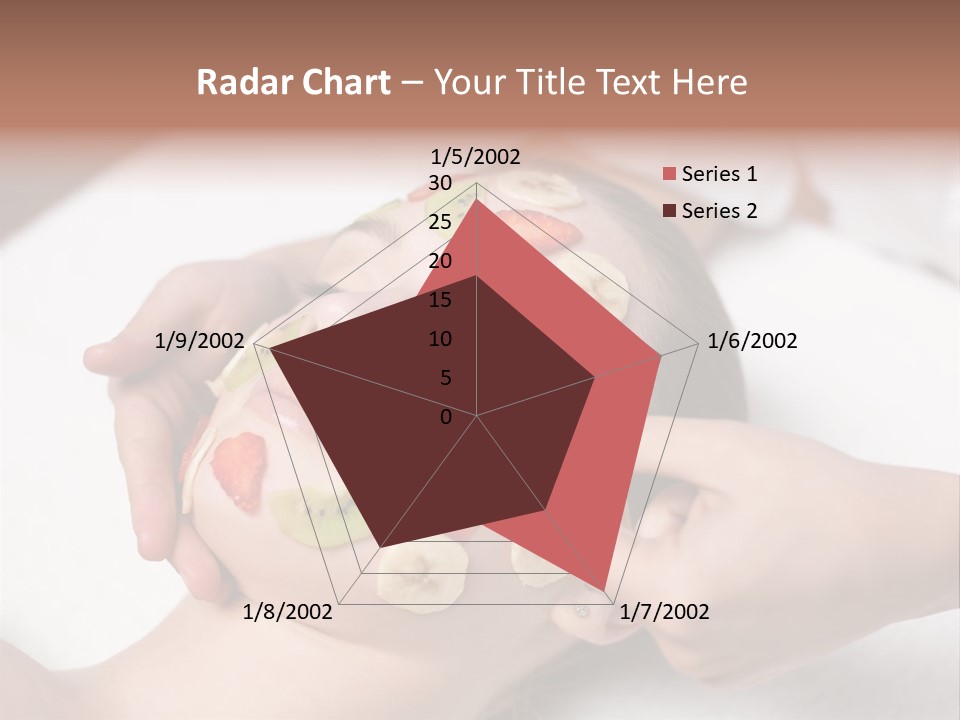 Radar Chart – Your Title Text Here

1/5/2002
30
25
20
15
10
5
0
1/6/2002
1/7/2002
1/8/2002
1/9/2002

Series 1
Series 2